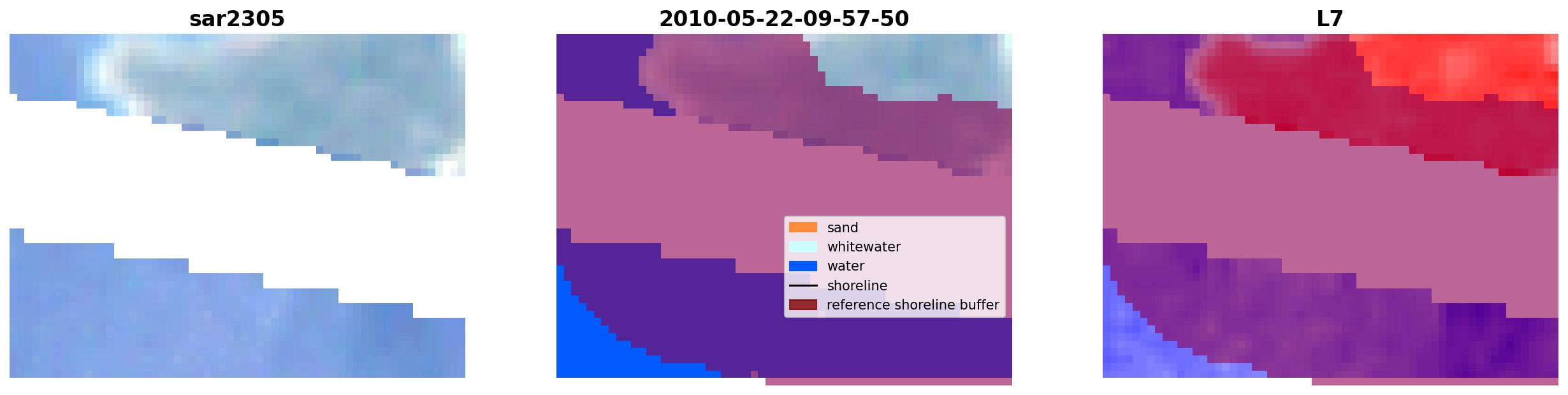 sar2305

2010-05-22-09-57-50

sand
whitewater
water
shoreline
reference shoreline buffer

L7